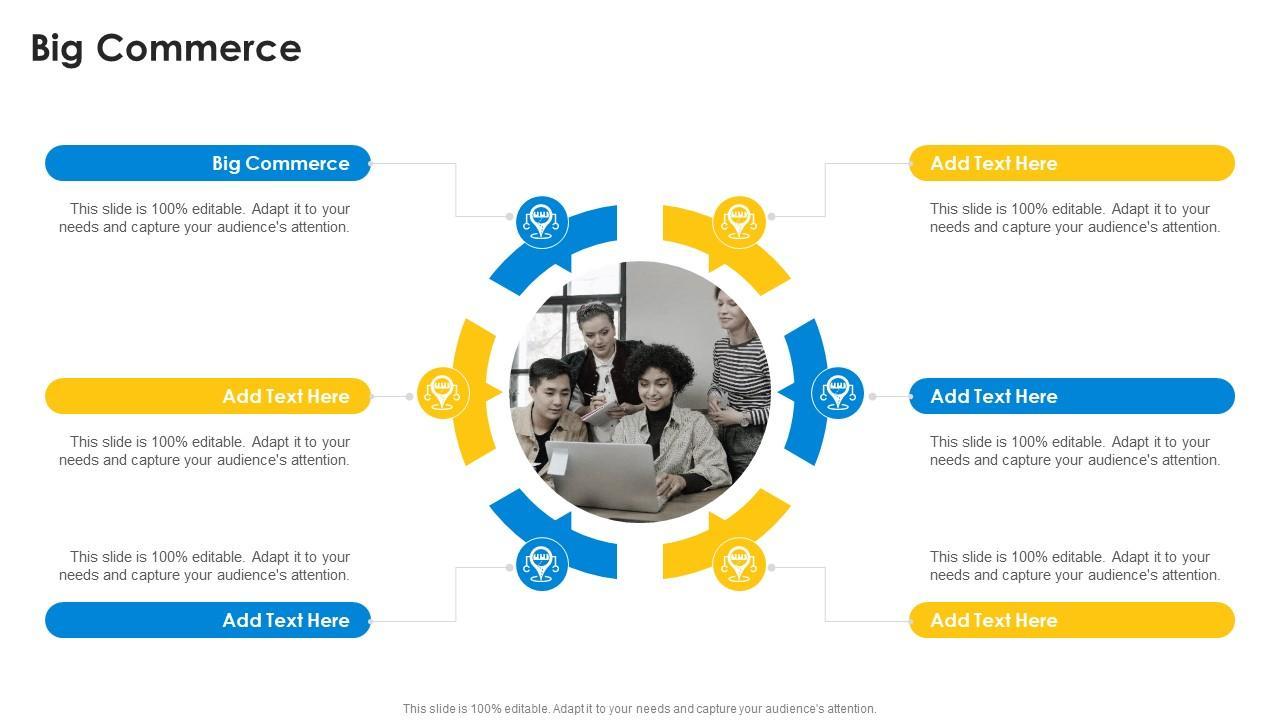 Big Commerce

Big Commerce

This slide is 100% editable. Adapt it to your needs and capture your audience's attention.

Add Text Here

This slide is 100% editable. Adapt it to your needs and capture your audience's attention.

This slide is 100% editable. Adapt it to your needs and capture your audience's attention.

Add Text Here

Add Text Here

This slide is 100% editable. Adapt it to your needs and capture your audience's attention.

Add Text Here

This slide is 100% editable. Adapt it to your needs and capture your audience's attention.

This slide is 100% editable. Adapt it to your needs and capture your audience's attention.

Add Text Here

This slide is 100% editable. Adapt it to your needs and capture your audience's attention.